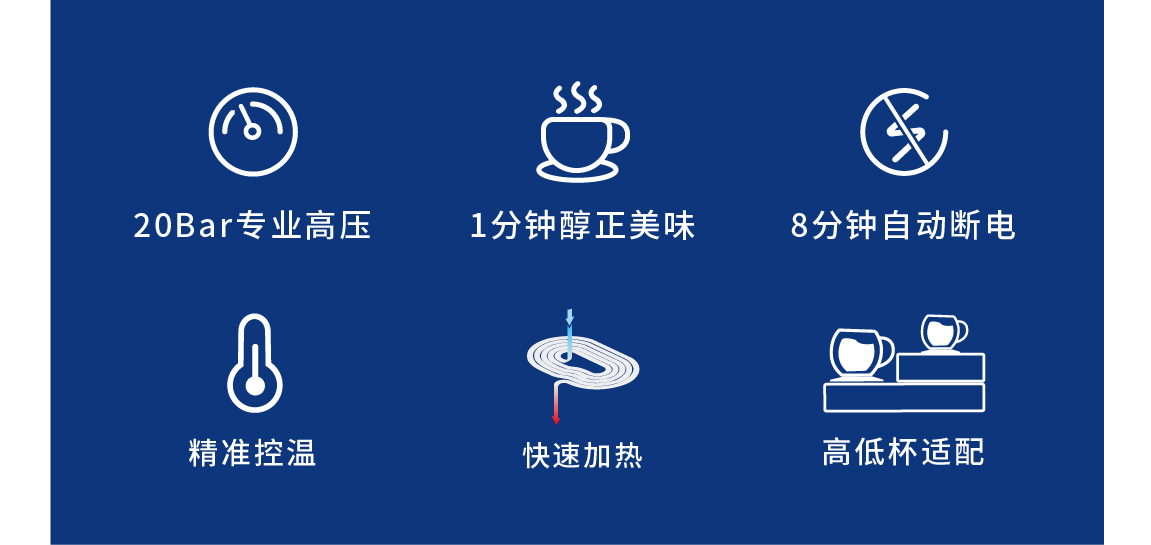 20Bar专业高压

1分钟醇正美味

8分钟自动断电

精准控温

快速加热

高低杯适配